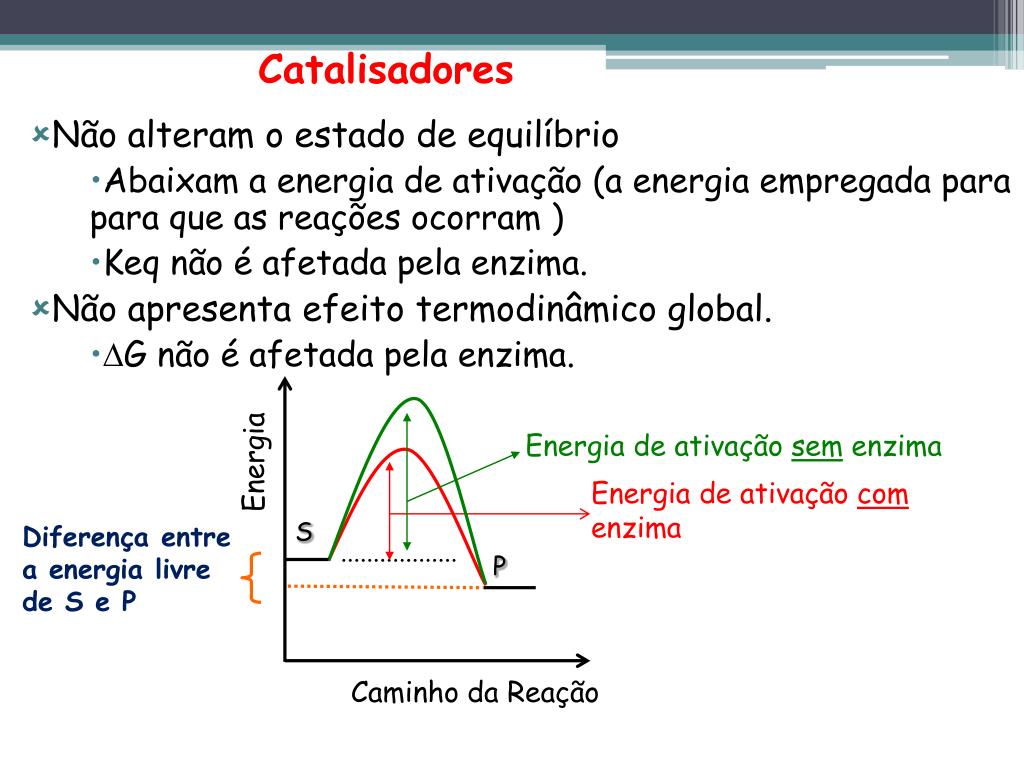 Catalisadores

Não alteram o estado de equilíbrio

•Abaixam a energia de ativação (a energia empregada para para que as reações ocorram )

•Keq não é afetada pela enzima.

Não apresenta efeito termodinâmico global.

•$\Delta$G não é afetada pela enzima.

Energia

Energia de ativação sem enzima

Energia de ativação com enzima

S

P

Diferença entre a energia livre de S e P

Caminho da Reação